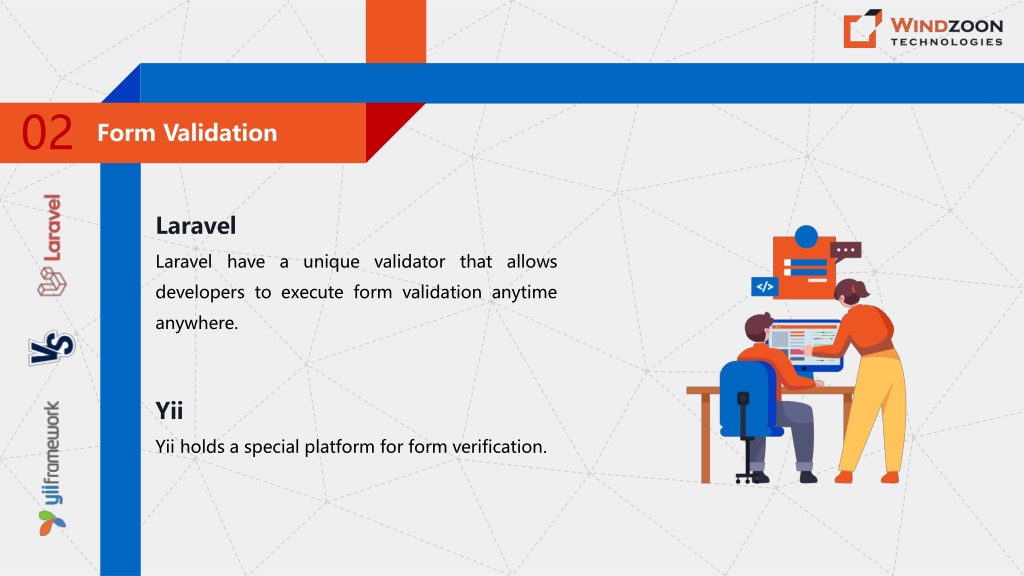 WINDZOON
TECHNOLOGIES

02 Form Validation

Laravel

VS

yiiframework

Laravel
Laravel have a unique validator that allows developers to execute form validation anytime anywhere.

Yii
Yii holds a special platform for form verification.

</>